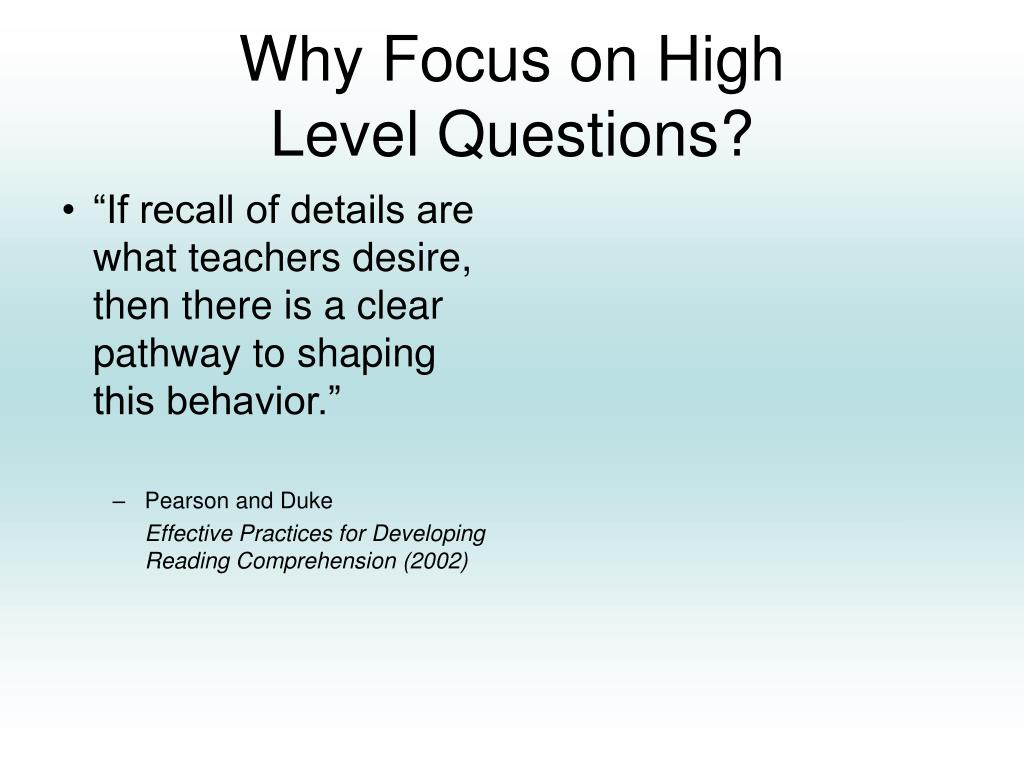 Why Focus on High Level Questions?

• “If recall of details are what teachers desire, then there is a clear pathway to shaping this behavior.”

– Pearson and Duke
Effective Practices for Developing Reading Comprehension (2002)